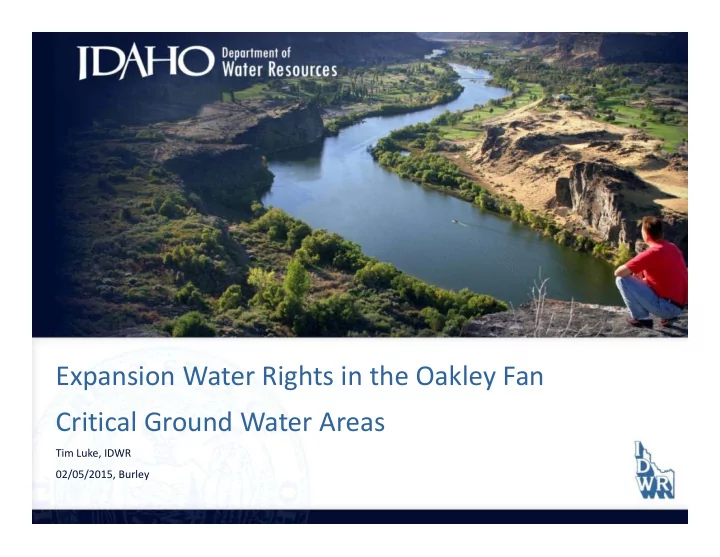 IDAHO Department of Water Resources

Expansion Water Rights in the Oakley Fan Critical Ground Water Areas

Tim Luke, IDWR

02/05/2015, Burley

IDWR